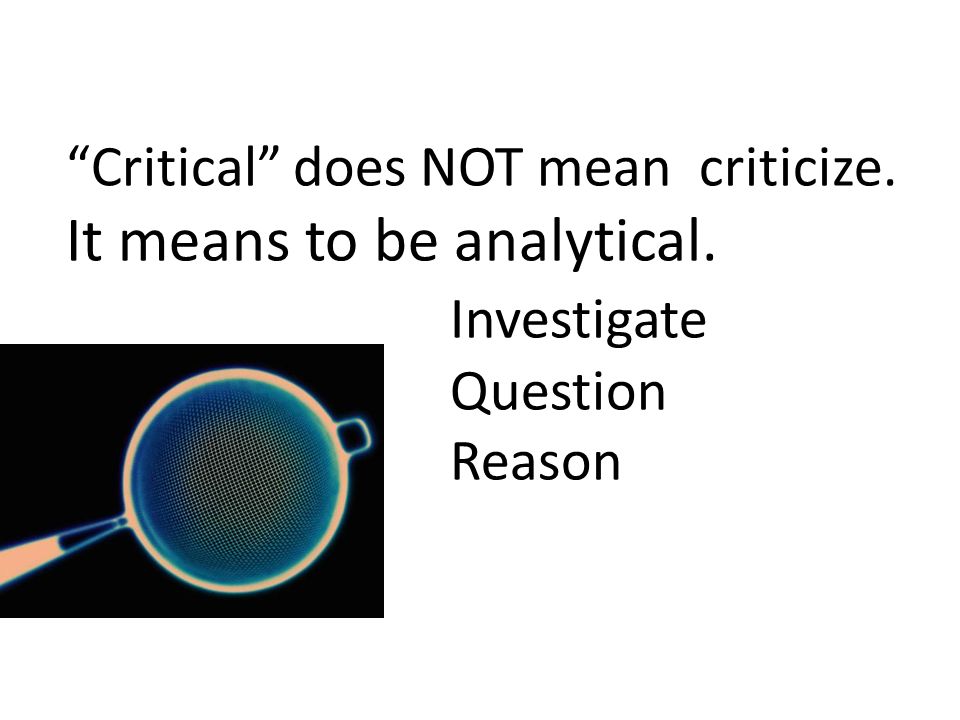 “Critical” does NOT mean criticize. It means to be analytical.

Investigate
Question
Reason